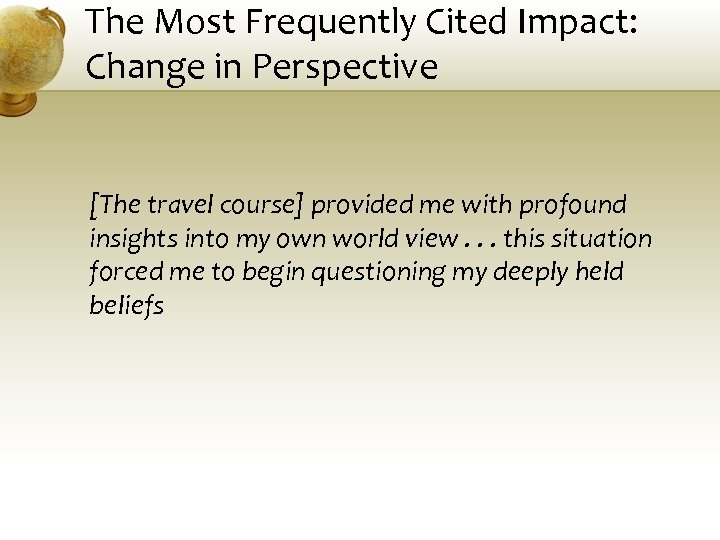 The Most Frequently Cited Impact: Change in Perspective

[The travel course] provided me with profound insights into my own world view . . . this situation forced me to begin questioning my deeply held beliefs